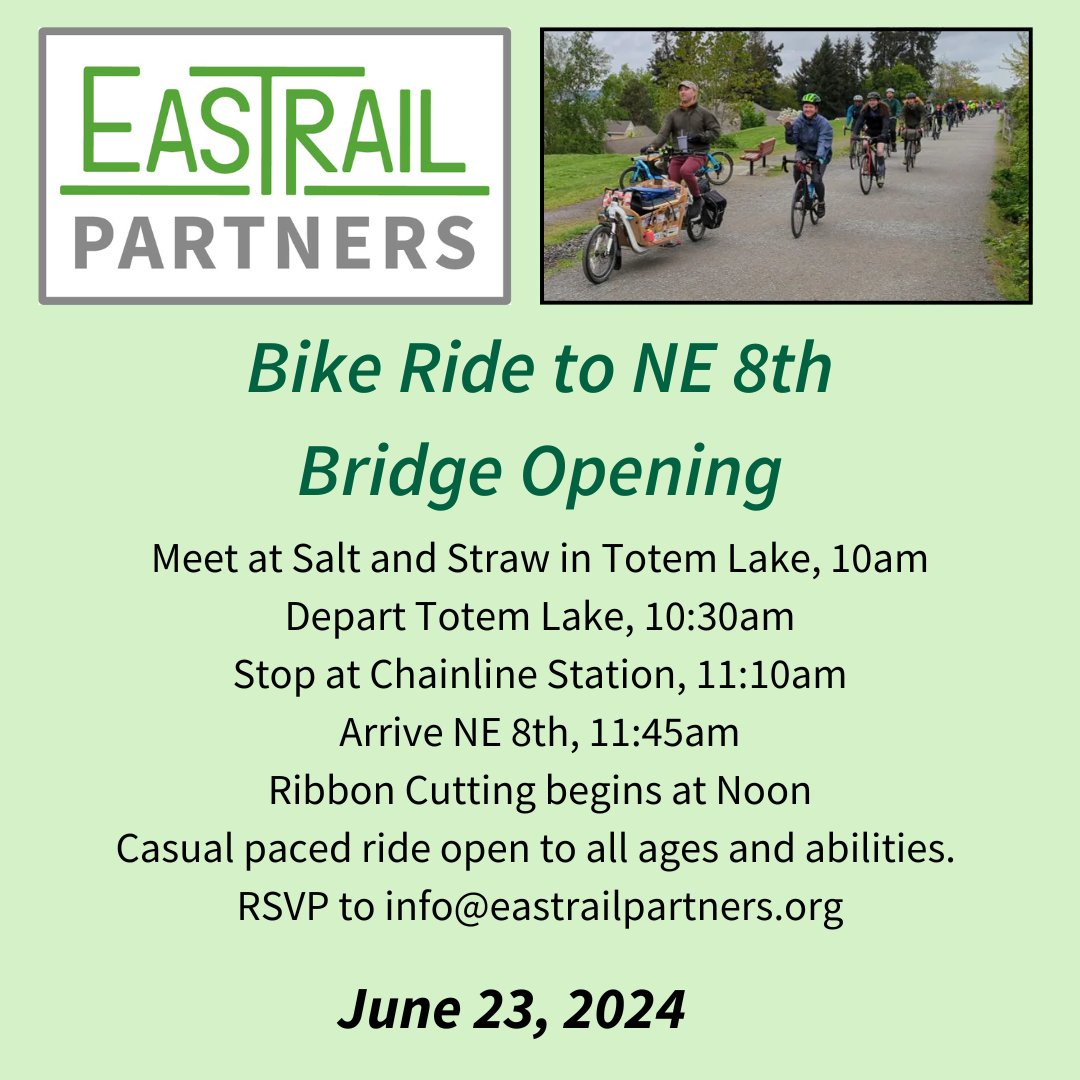 EASTRAIL
PARTNERS

Bike Ride to NE 8th
Bridge Opening

Meet at Salt and Straw in Totem Lake, 10am
Depart Totem Lake, 10:30am
Stop at Chainline Station, 11:10am
Arrive NE 8th, 11:45am
Ribbon Cutting begins at Noon
Casual paced ride open to all ages and abilities.
RSVP to info@eastrailpartners.org

June 23, 2024